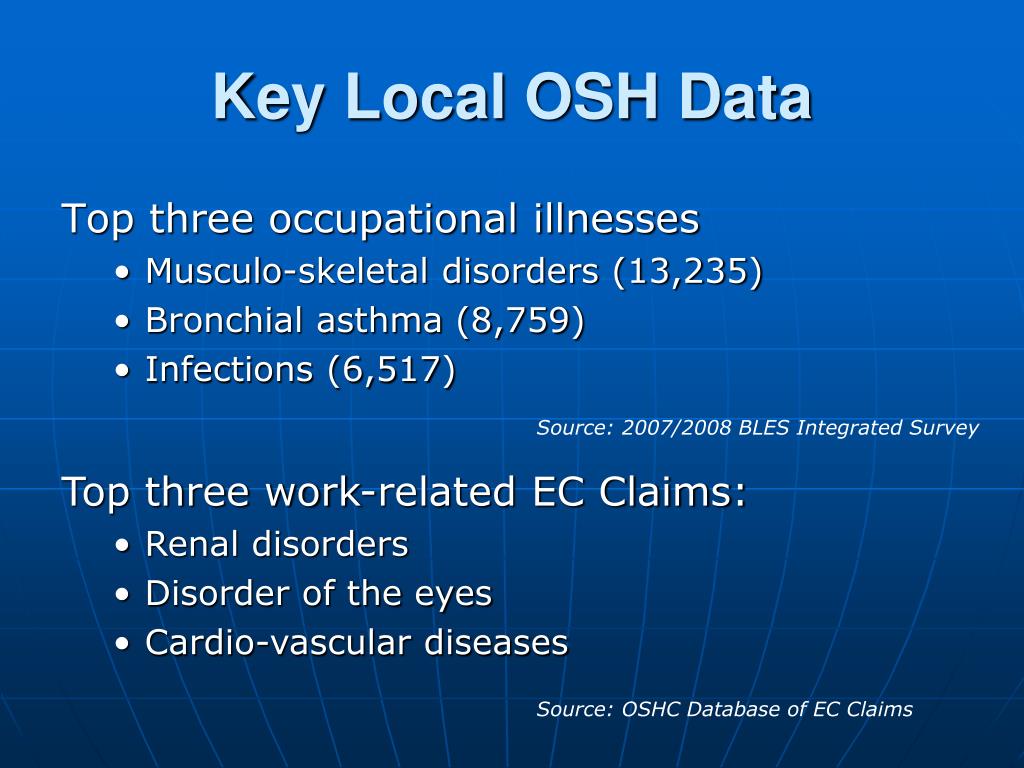 Key Local OSH Data

Top three occupational illnesses
• Musculo-skeletal disorders (13,235)
• Bronchial asthma (8,759)
• Infections (6,517)

Source: 2007/2008 BLES Integrated Survey

Top three work-related EC Claims:
• Renal disorders
• Disorder of the eyes
• Cardio-vascular diseases

Source: OSHC Database of EC Claims